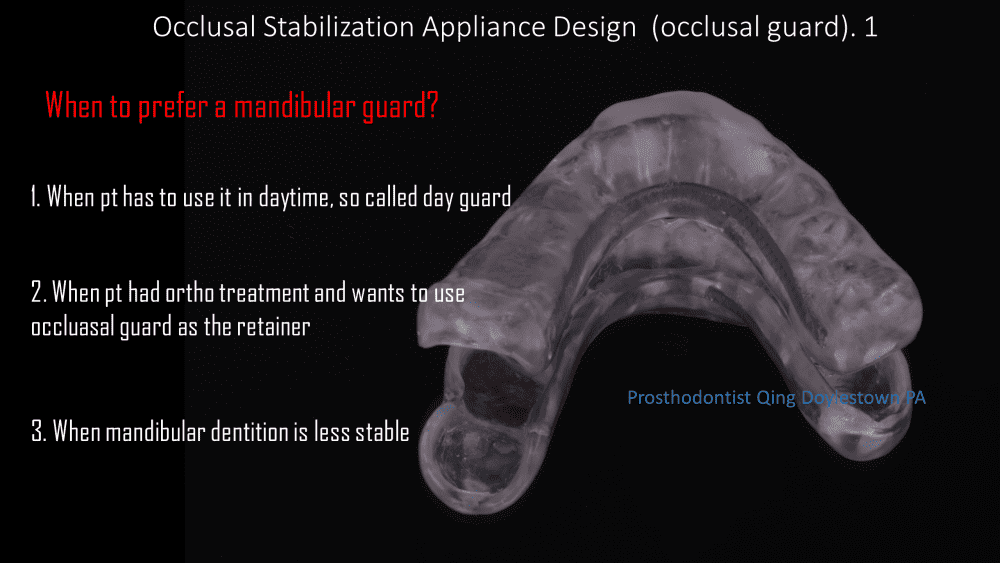 Occlusal Stabilization Appliance Design (occlusal guard). 1

When to prefer a mandibular guard?

1. When pt has to use it in daytime, so called day guard

2. When pt had ortho treatment and wants to use occluasal guard as the retainer

3. When mandibular dentition is less stable

Prosthodontist Qing Doylestown PA